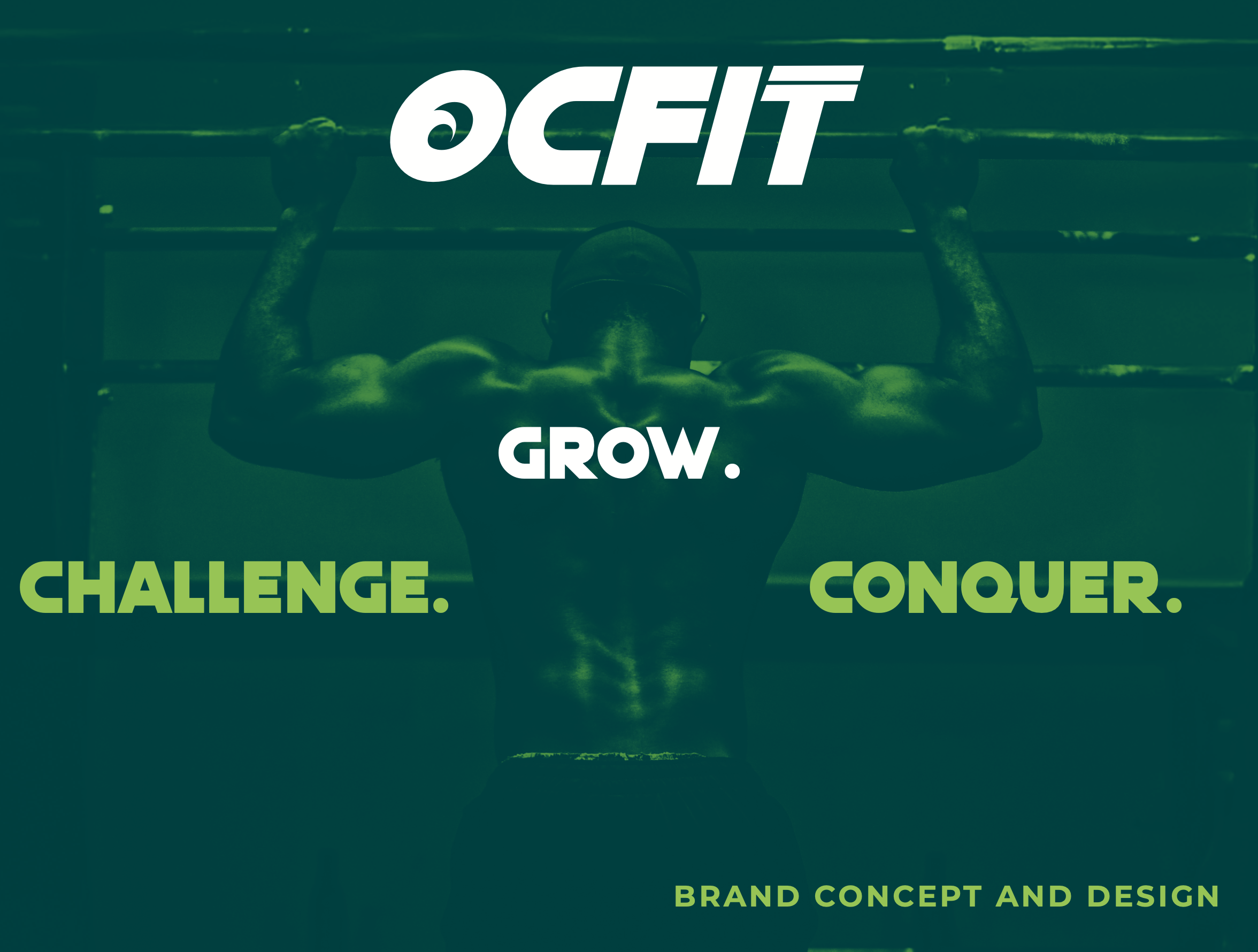 OCFIT

GROW.

CHALLENGE.

CONQUER.

BRAND CONCEPT AND DESIGN